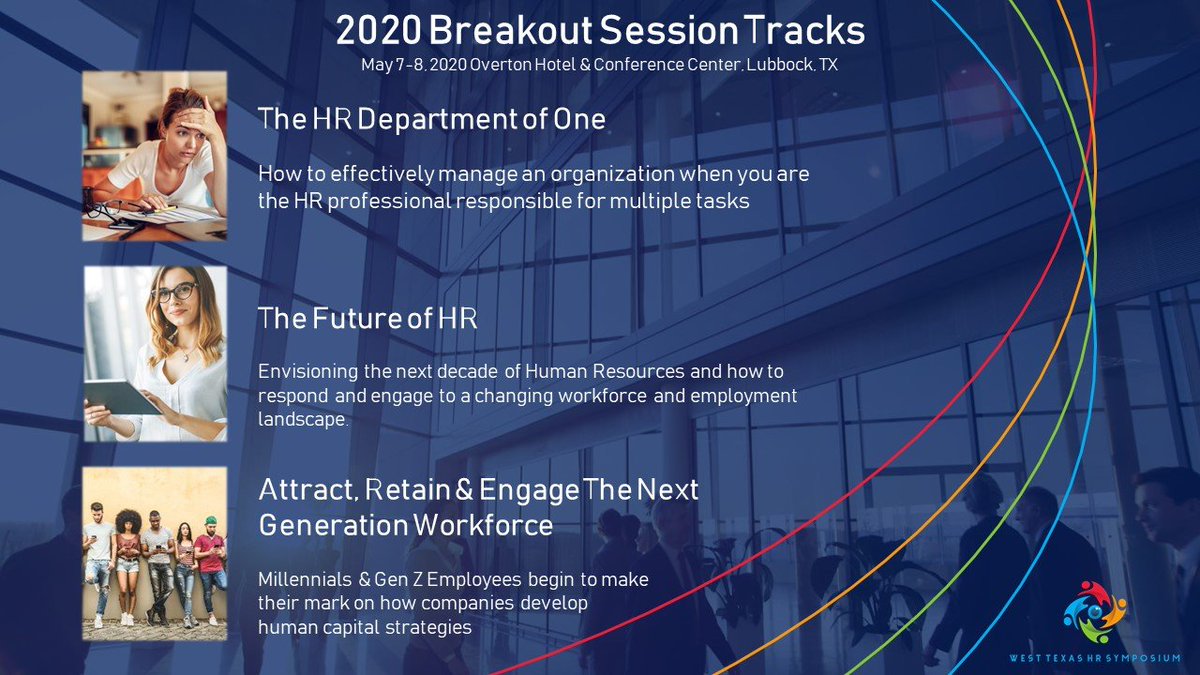 2020 Breakout Session Tracks

May 7-8, 2020 Overton Hotel & Conference Center, Lubbock, TX

The HR Department of One

How to effectively manage an organization when you are the HR professional responsible for multiple tasks

The Future of HR

Envisioning the next decade of Human Resources and how to respond and engage to a changing workforce and employment landscape.

Attract, Retain & Engage The Next Generation Workforce

Millennials & Gen Z Employees begin to make their mark on how companies develop human capital strategies

WEST TEXAS HR SYMPOSIUM